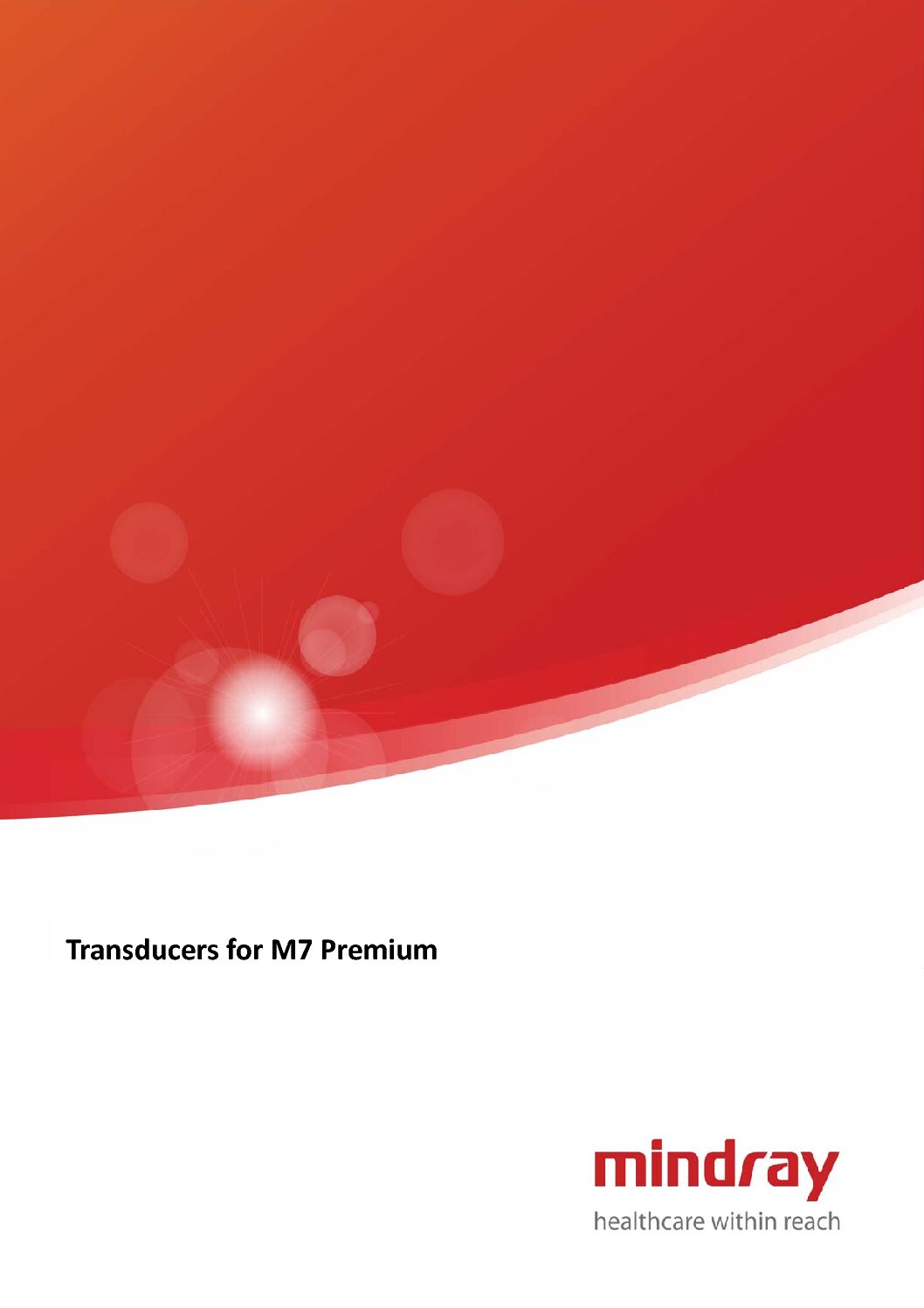 Transducers for M7 Premium

mindray
healthcare within reach